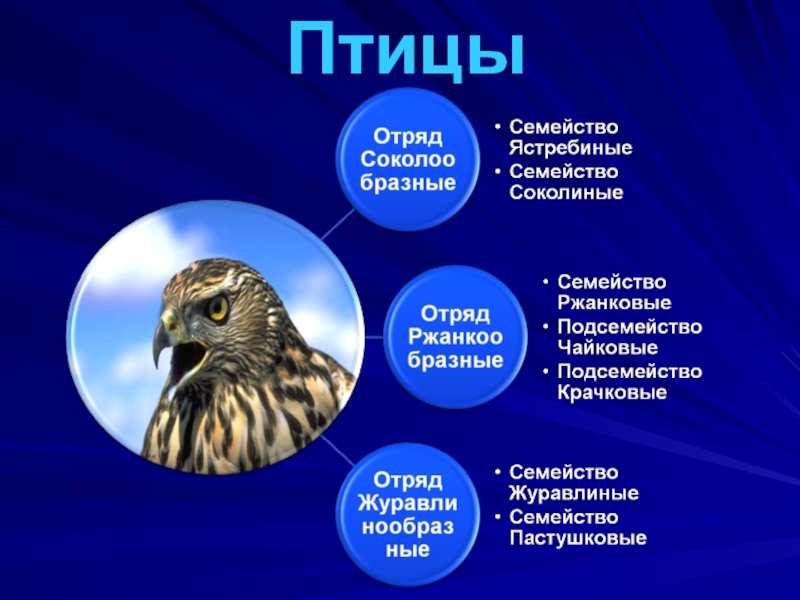 Птицы

Отряд Соколообразные

• Семейство Ястребиные
• Семейство Соколиные

Отряд Ржанкообразные

• Семейство Ржанковые
• Подсемейство Чайковые
• Подсемейство Крачковые

Отряд Журавлинообразные

• Семейство Журавлиные
• Семейство Пастушковые